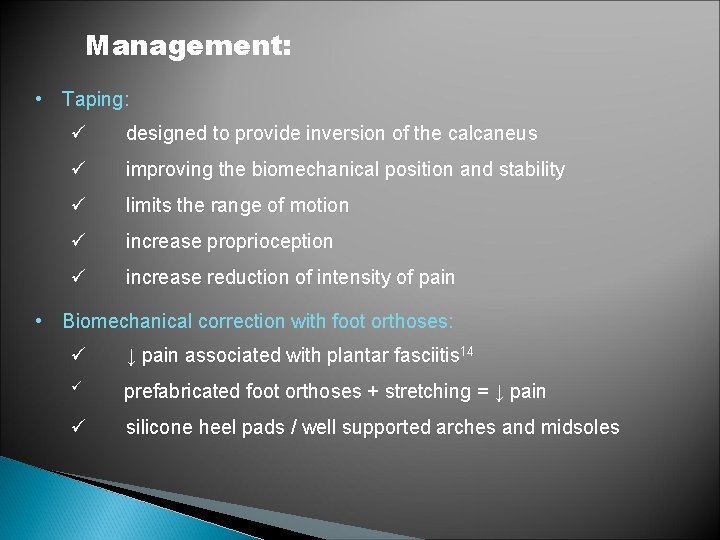 Management:

• Taping:

✓ designed to provide inversion of the calcaneus

✓ improving the biomechanical position and stability

✓ limits the range of motion

✓ increase proprioception

✓ increase reduction of intensity of pain

• Biomechanical correction with foot orthoses:

✓ ↓ pain associated with plantar fasciitis$^{14}$

✓ prefabricated foot orthoses + stretching = ↓ pain

✓ silicone heel pads / well supported arches and midsoles